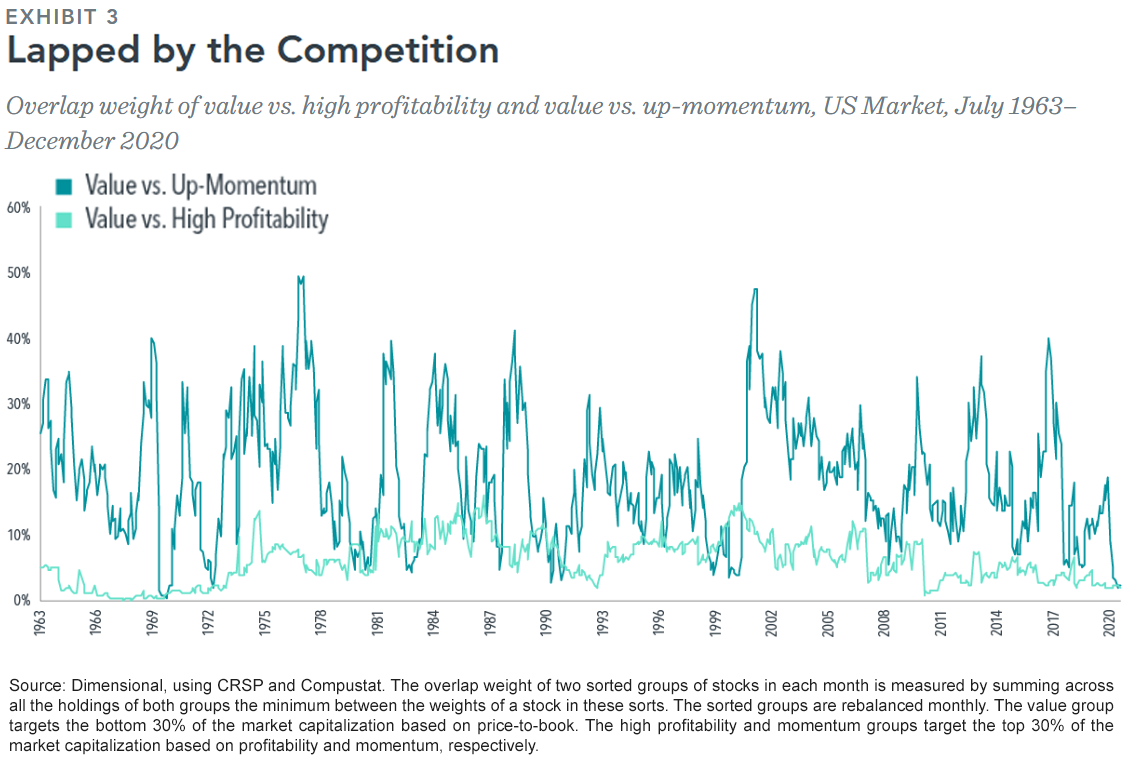 EXHIBIT 3

Lapped by the Competition

Overlap weight of value vs. high profitability and value vs. up-momentum, US Market, July 1963–December 2020

Value vs. Up-Momentum
Value vs. High Profitability

60%
50%
40%
30%
20%
10%
0%

1963
1966
1969
1972
1975
1978
1981
1984
1987
1990
1993
1996
1999
2002
2005
2008
2011
2014
2017
2020

Source: Dimensional, using CRSP and Compustat. The overlap weight of two sorted groups of stocks in each month is measured by summing across all the holdings of both groups the minimum between the weights of a stock in these sorts. The sorted groups are rebalanced monthly. The value group targets the bottom 30% of the market capitalization based on price-to-book. The high profitability and momentum groups target the top 30% of the market capitalization based on profitability and momentum, respectively.